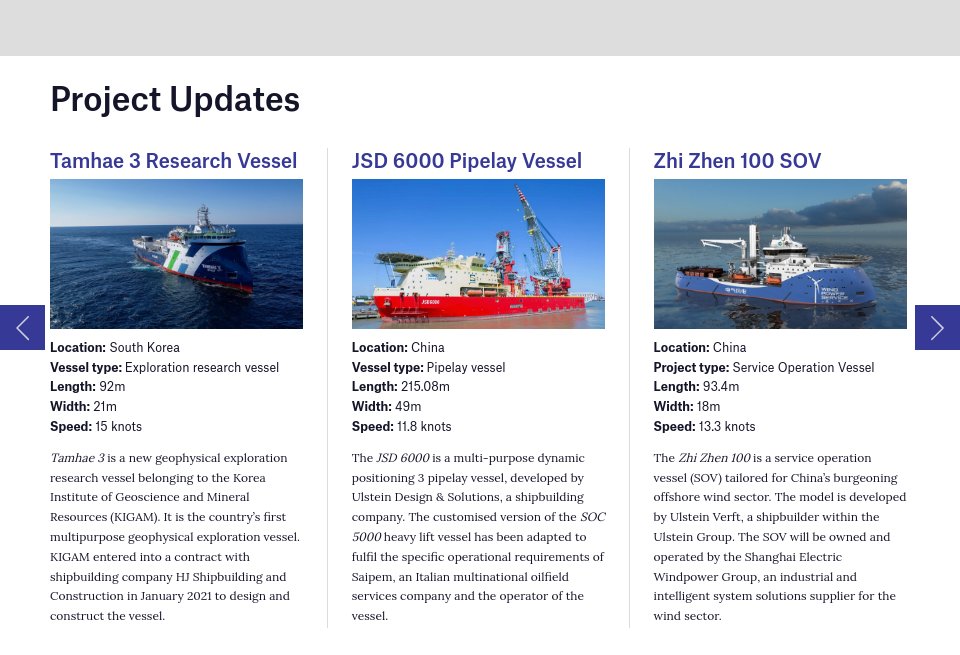 Project Updates

Tamhae 3 Research Vessel

Location: South Korea
Vessel type: Exploration research vessel
Length: 92m
Width: 21m
Speed: 15 knots

Tamhae 3 is a new geophysical exploration research vessel belonging to the Korea Institute of Geoscience and Mineral Resources (KIGAM). It is the country's first multipurpose geophysical exploration vessel. KIGAM entered into a contract with shipbuilding company HJ Shipbuilding and Construction in January 2021 to design and construct the vessel.

JSD 6000 Pipelay Vessel

Location: China
Vessel type: Pipelay vessel
Length: 215.08m
Width: 49m
Speed: 11.8 knots

The JSD 6000 is a multi-purpose dynamic positioning 3 pipelay vessel, developed by Ulstein Design & Solutions, a shipbuilding company. The customised version of the SOC 5000 heavy lift vessel has been adapted to fulfil the specific operational requirements of Saipem, an Italian multinational oilfield services company and the operator of the vessel.

Zhi Zhen 100 SOV

Location: China
Project type: Service Operation Vessel
Length: 93.4m
Width: 18m
Speed: 13.3 knots

The Zhi Zhen 100 is a service operation vessel (SOV) tailored for China's burgeoning offshore wind sector. The model is developed by Ulstein Verft, a shipbuilder within the Ulstein Group. The SOV will be owned and operated by the Shanghai Electric Windpower Group, an industrial and intelligent system solutions supplier for the wind sector.